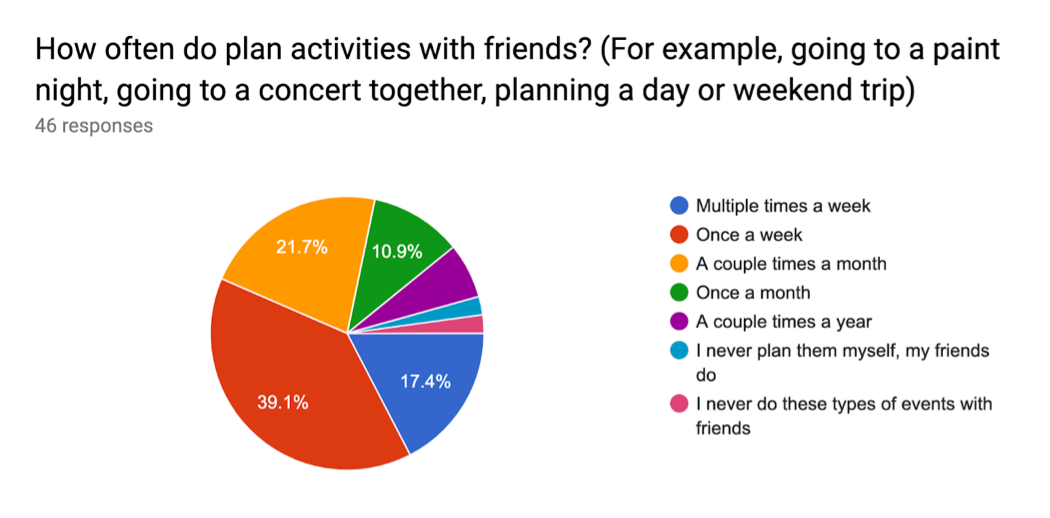 How often do plan activities with friends? (For example, going to a paint night, going to a concert together, planning a day or weekend trip)
46 responses

21.7%
10.9%
39.1%
17.4%

Multiple times a week
Once a week
A couple times a month
Once a month
A couple times a year
I never plan them myself, my friends do
I never do these types of events with friends